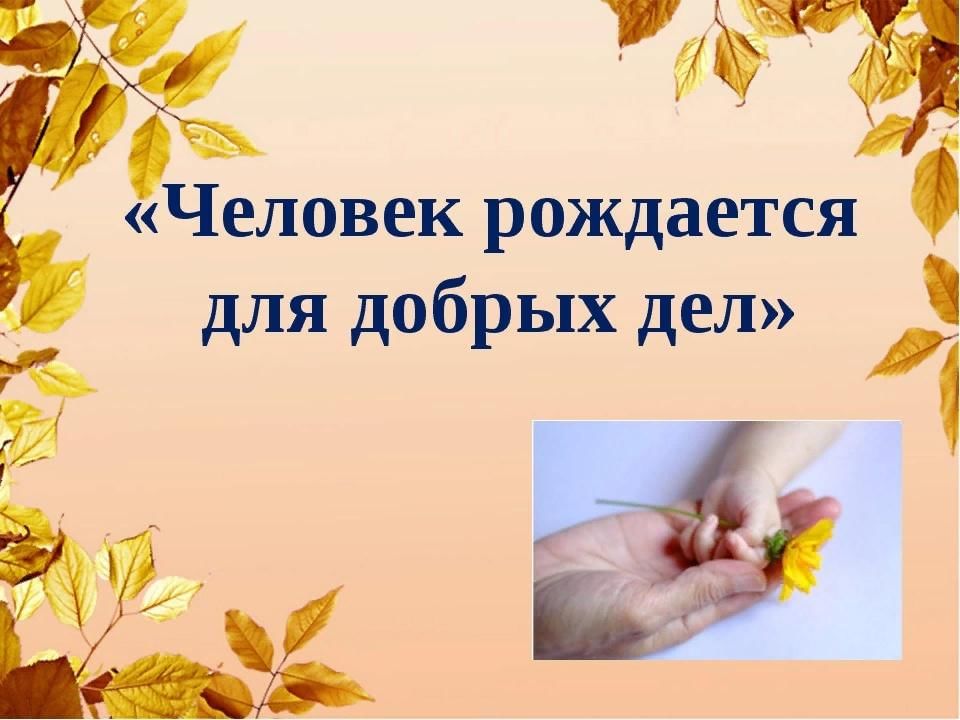 «Человек рождается для добрых дел»